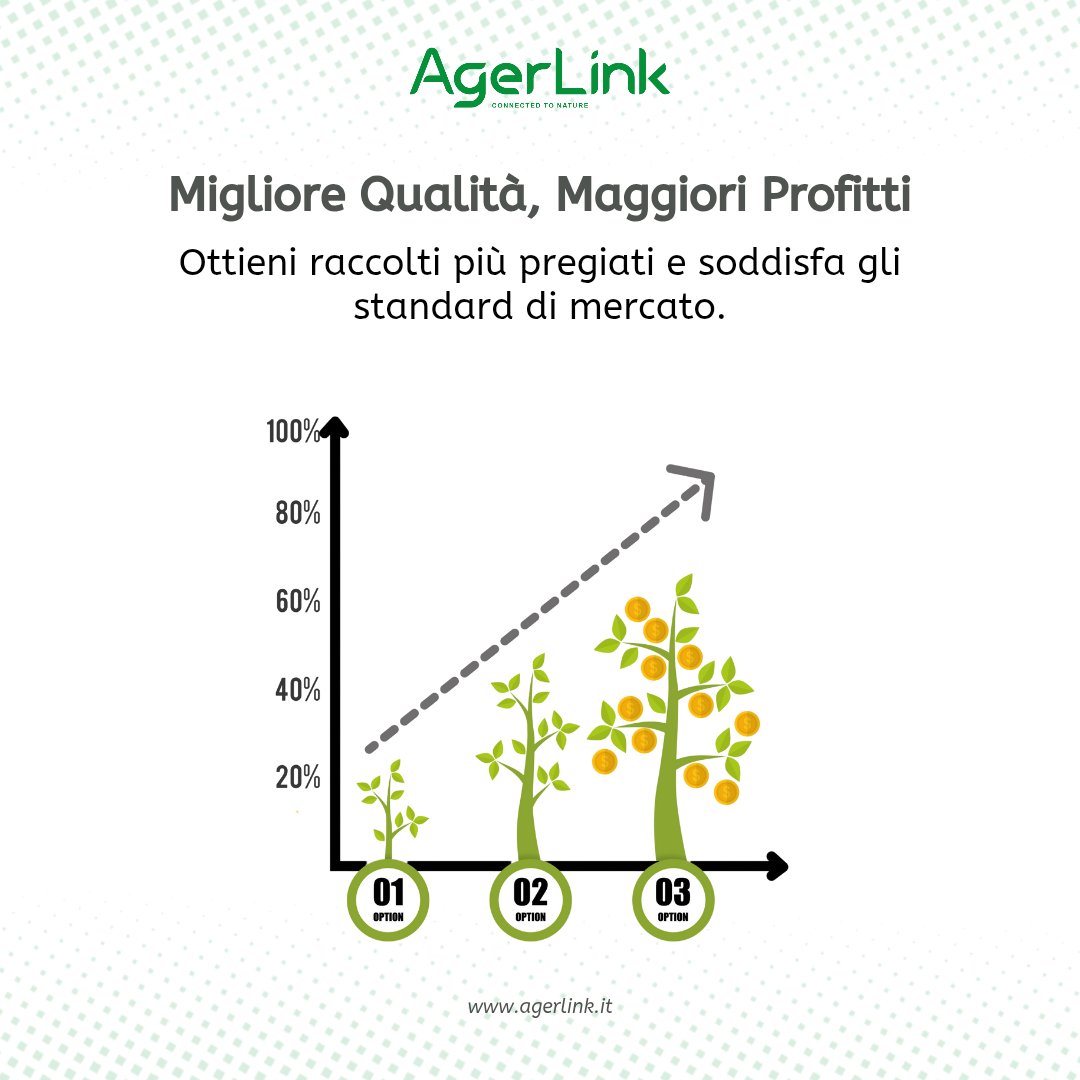 AgerLink
CONNECTED TO NATURE

Migliore Qualità, Maggiori Profitti

Ottieni raccolti più pregiati e soddisfa gli standard di mercato.

100%
80%
60%
40%
20%

01
OPTION

02
OPTION

03
OPTION

www.agerlink.it